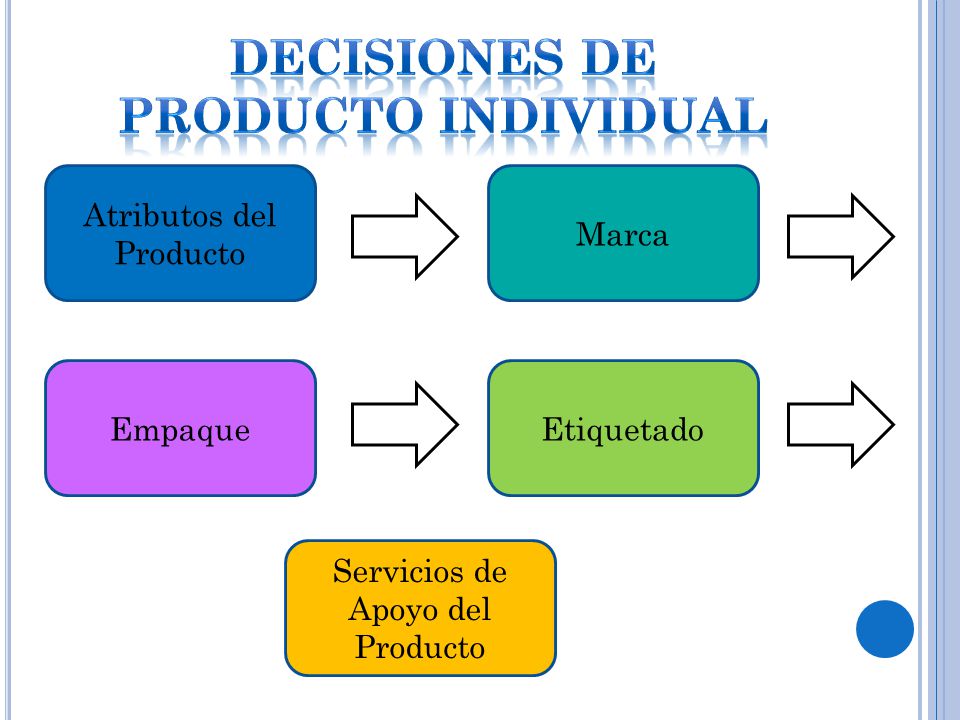 DECISIONES DE PRODUCTO INDIVIDUAL

Atributos del Producto

Marca

Empaque

Etiquetado

Servicios de Apoyo del Producto